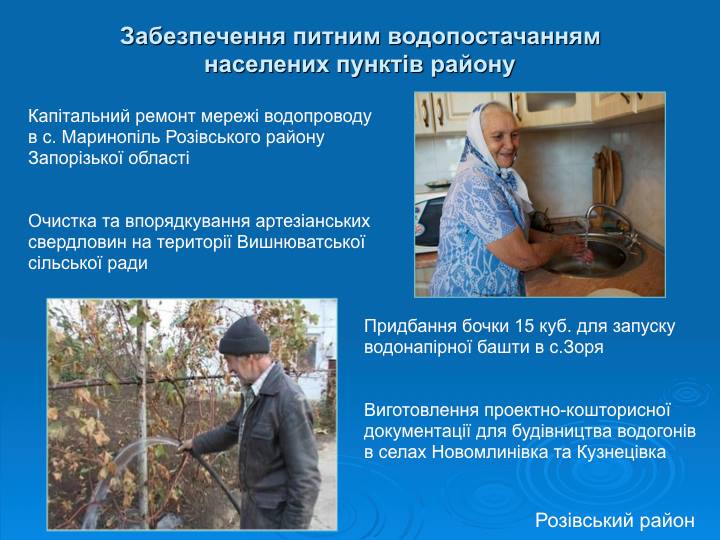 Забезпечення питним водопостачанням населених пунктів району

Капітальний ремонт мережі водопроводу в с. Маринопіль Розівського району Запорізької області

Очистка та впорядкування артезіанських свердловин на території Вишнюватської сільської ради

Придбання бочки 15 куб. для запуску водонапірної башти в с.Зоря

Виготовлення проектно-кошторисної документації для будівництва водогонів в селах Новомлинівка та Кузнецівка

Розівський район